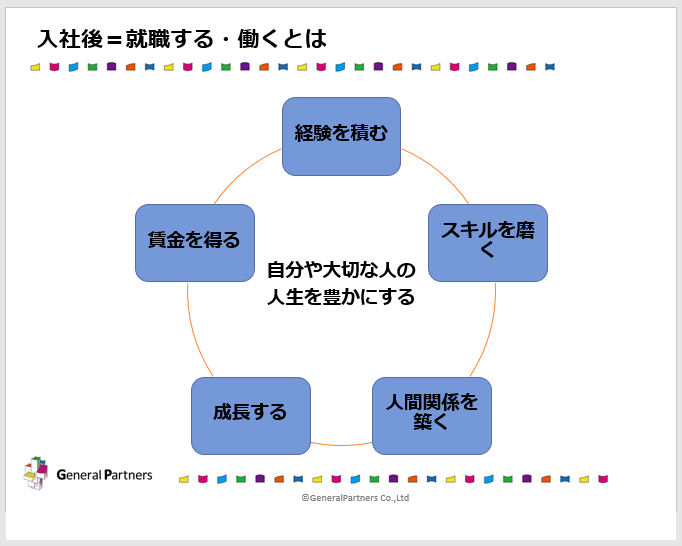 入社後＝就職する・働くとは

経験を積む

スキルを磨く

人間関係を築く

成長する

賃金を得る

自分や大切な人の人生を豊かにする

General Partners

©GeneralPartners Co.,Ltd